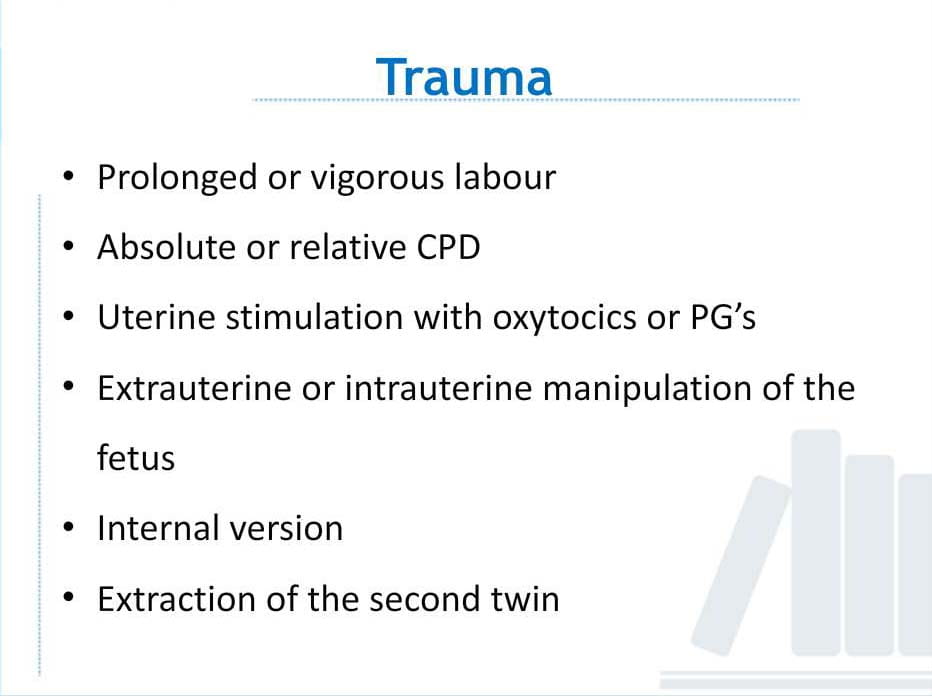 Trauma

• Prolonged or vigorous labour
• Absolute or relative CPD
• Uterine stimulation with oxytocics or PG's
• Extrauterine or intrauterine manipulation of the fetus
• Internal version
• Extraction of the second twin